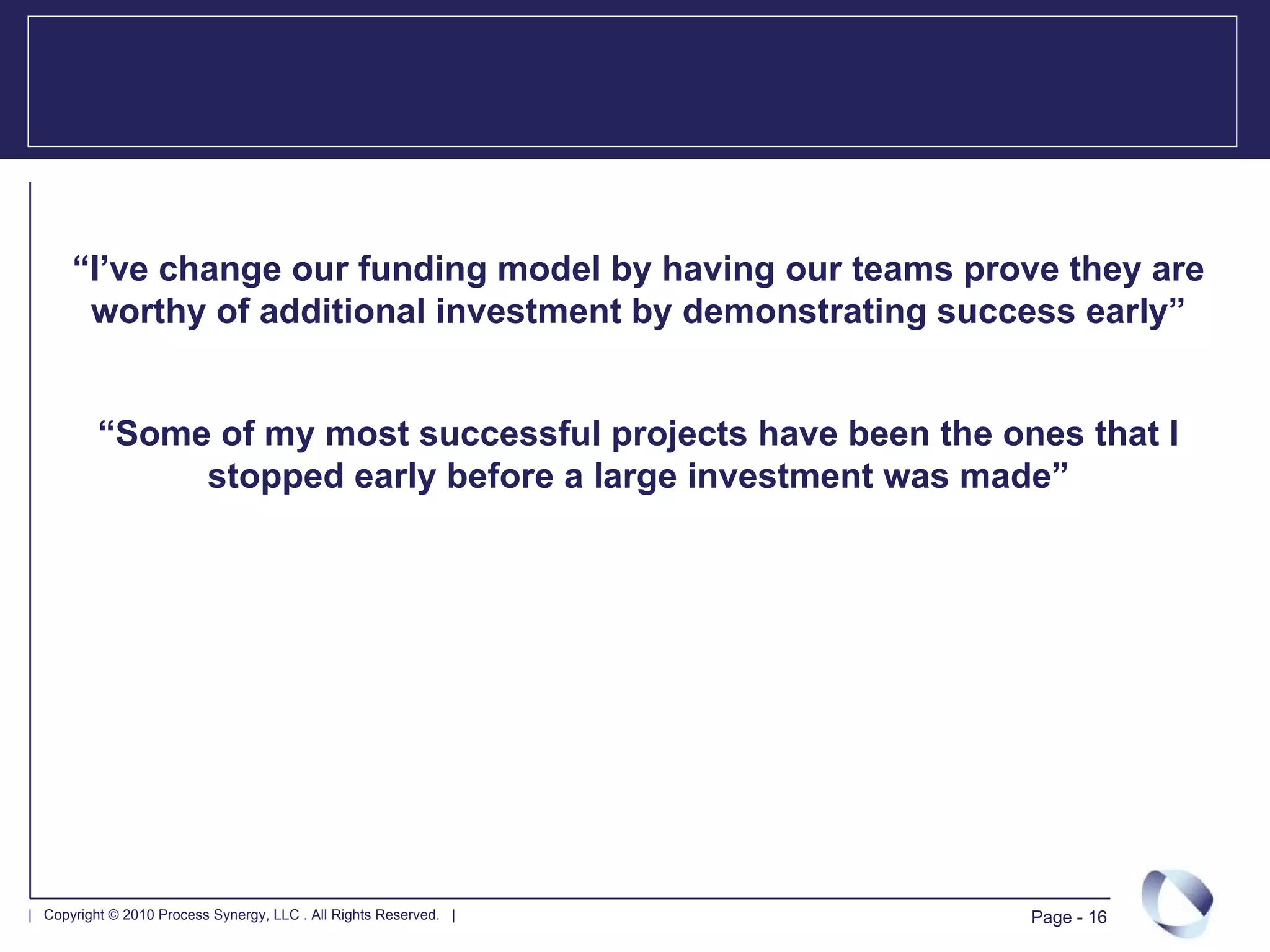 “I’ve change our funding model by having our teams prove they are worthy of additional investment by demonstrating success early”

“Some of my most successful projects have been the ones that I stopped early before a large investment was made”

| Copyright © 2010 Process Synergy, LLC . All Rights Reserved. |

Page - 16